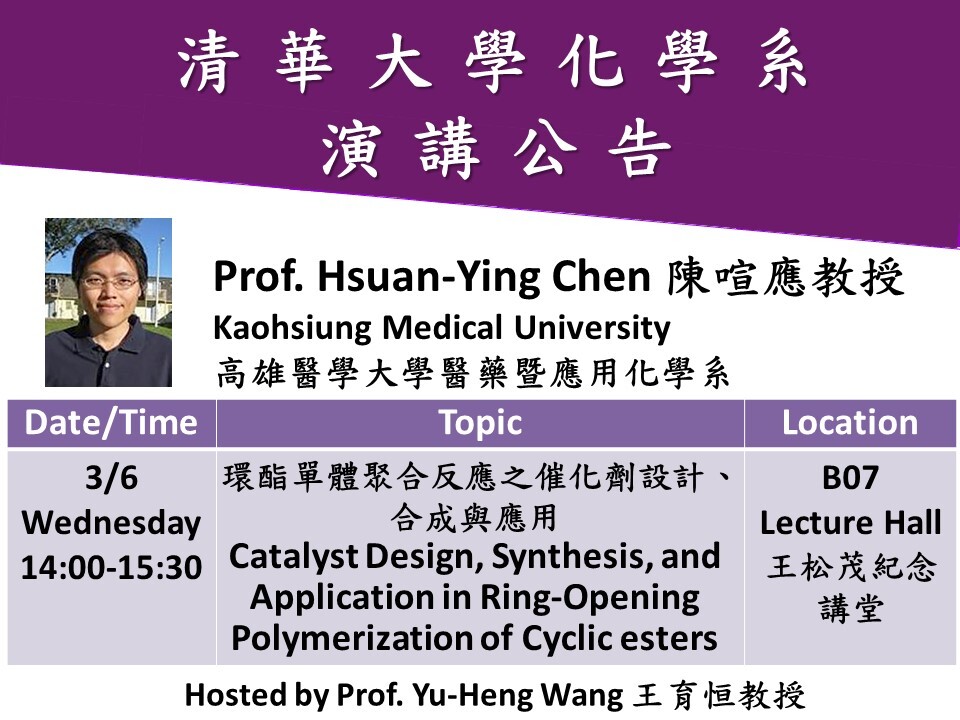 清華大學化學系
演講公告

Prof. Hsuan-Ying Chen 陳喧應教授
Kaohsiung Medical University
高雄醫學大學醫藥暨應用化學系

| Date/Time | Topic | Location |
|---|---|---|
| 3/6 Wednesday 14:00-15:30 | 環酯單體聚合反應之催化劑設計、合成與應用 Catalyst Design, Synthesis, and Application in Ring-Opening Polymerization of Cyclic esters | B07 Lecture Hall 王松茂紀念講堂 |

Hosted by Prof. Yu-Heng Wang 王育恒教授